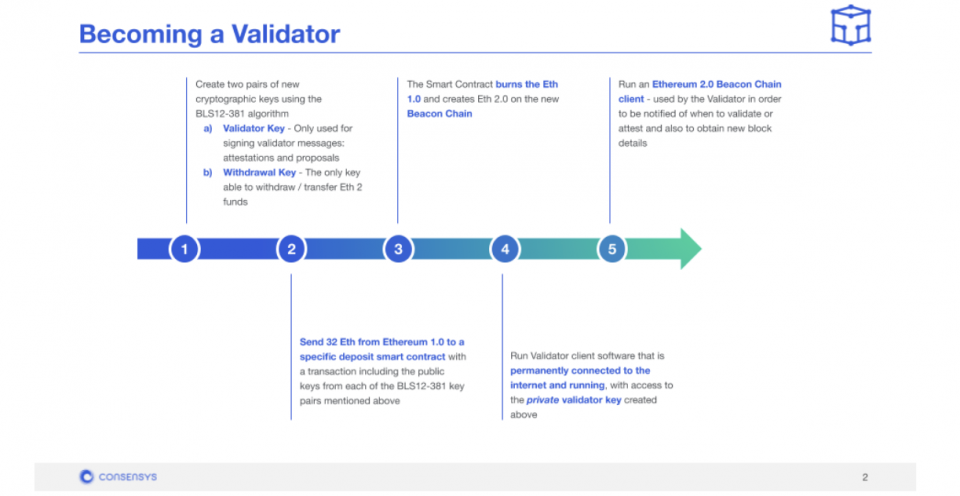 Becoming a Validator

Create two pairs of new cryptographic keys using the BLS12-381 algorithm
a) Validator Key - Only used for signing validator messages: attestations and proposals
b) Withdrawal Key - The only key able to withdraw / transfer Eth 2 funds

The Smart Contract burns the Eth 1.0 and creates Eth 2.0 on the new Beacon Chain

Run an Ethereum 2.0 Beacon Chain client - used by the Validator in order to be notified of when to validate or attest and also to obtain new block details

1

2

3

4

5

Send 32 Eth from Ethereum 1.0 to a specific deposit smart contract with a transaction including the public keys from each of the BLS12-381 key pairs mentioned above

Run Validator client software that is permanently connected to the internet and running, with access to the private validator key created above

CONSENSYS

2